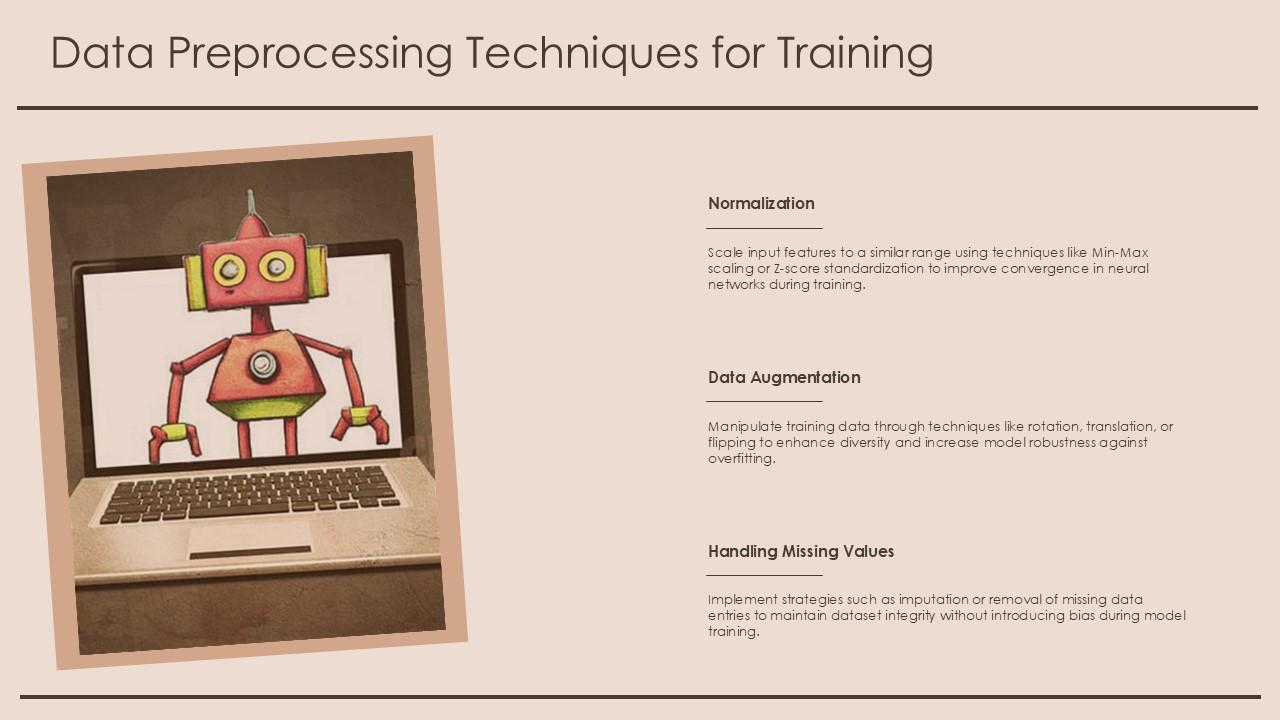 Data Preprocessing Techniques for Training

Normalization

Scale input features to a similar range using techniques like Min-Max scaling or Z-score standardization to improve convergence in neural networks during training.

Data Augmentation

Manipulate training data through techniques like rotation, translation, or flipping to enhance diversity and increase model robustness against overfitting.

Handling Missing Values

Implement strategies such as imputation or removal of missing data entries to maintain dataset integrity without introducing bias during model training.